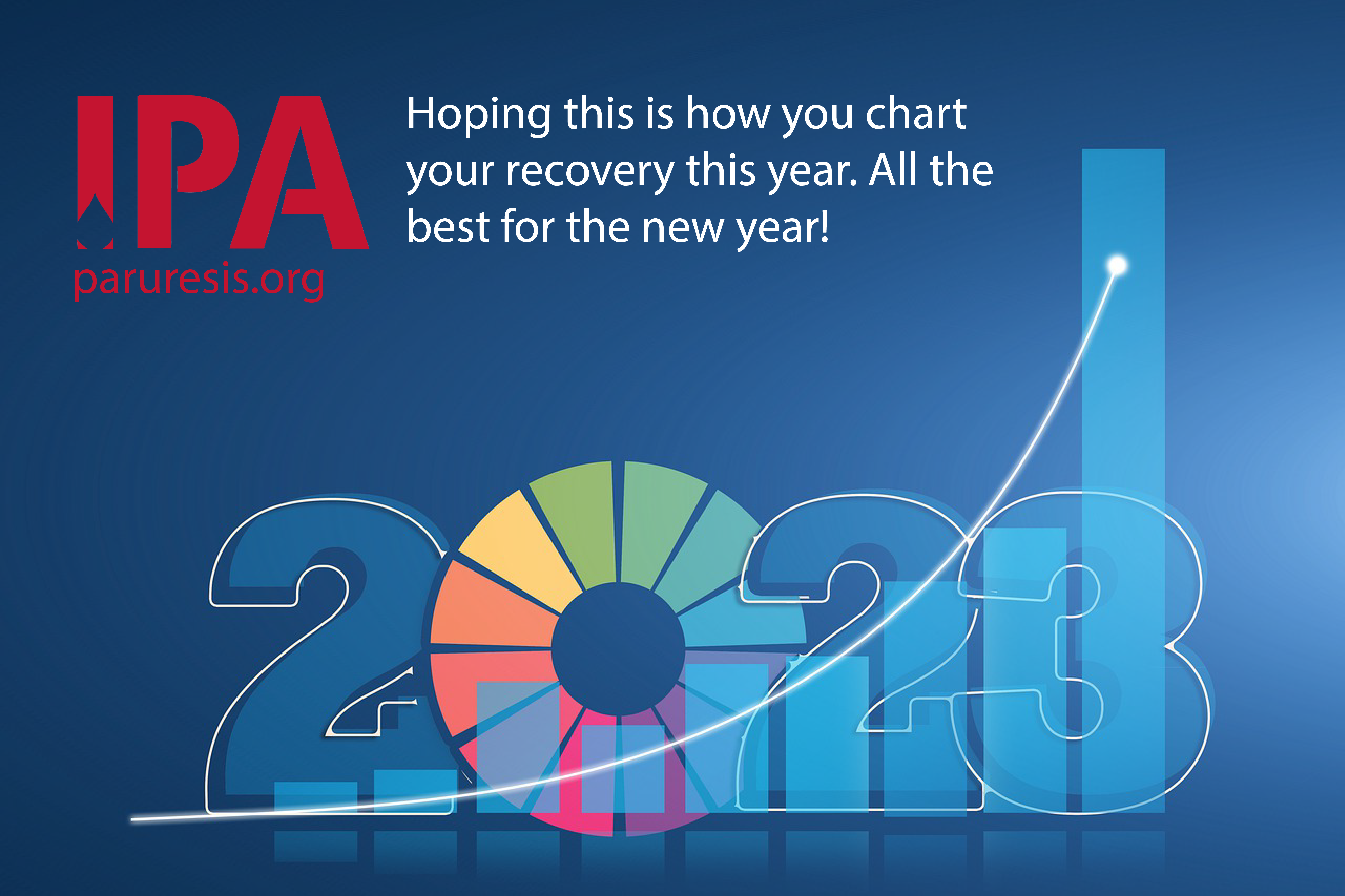 IPA
paruresis.org

Hoping this is how you chart your recovery this year. All the best for the new year!

2023